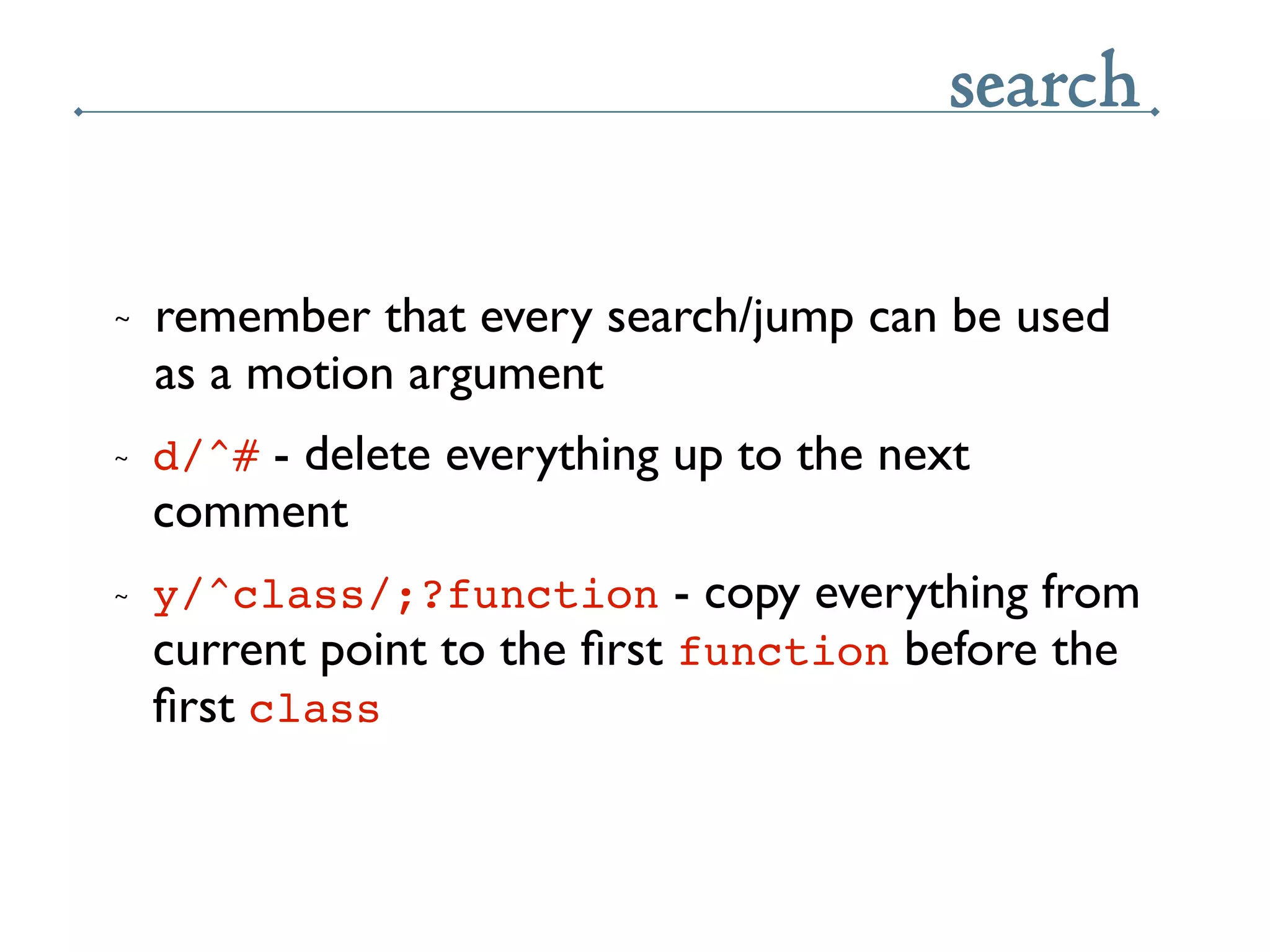 search

~ remember that every search/jump can be used as a motion argument

~ d/^# - delete everything up to the next comment

~ y/^class/;?function - copy everything from current point to the first function before the first class